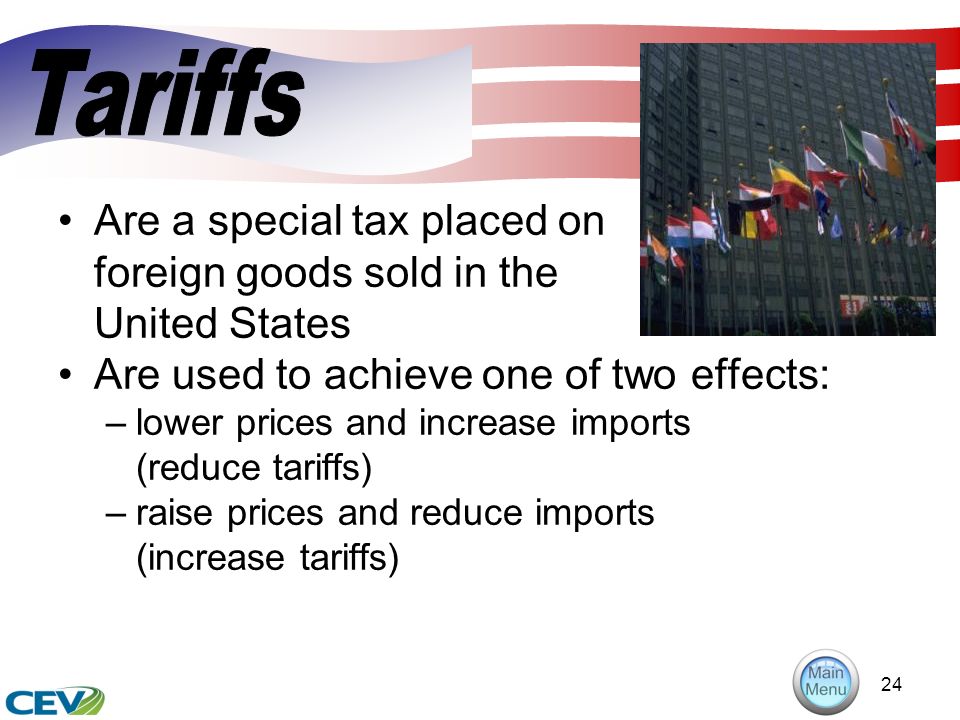 Tariffs

• Are a special tax placed on foreign goods sold in the United States
• Are used to achieve one of two effects:
– lower prices and increase imports (reduce tariffs)
– raise prices and reduce imports (increase tariffs)

CEV

Main Menu

24